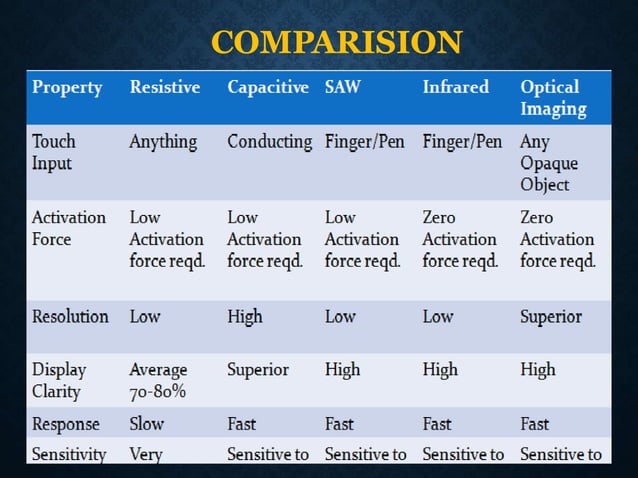 COMPARISION

| Property | Resistive | Capacitive | SAW | Infrared | Optical Imaging |
|---|---|---|---|---|---|
| Touch Input | Anything | Conducting | Finger/Pen | Finger/Pen | Any Opaque Object |
| Activation Force | Low Activation force reqd. | Low Activation force reqd. | Low Activation force reqd. | Zero Activation force reqd. | Zero Activation force reqd. |
| Resolution | Low | High | Low | Low | Superior |
| Display Clarity | Average 70-80% | Superior | High | High | High |
| Response | Slow | Fast | Fast | Fast | Fast |
| Sensitivity | Very | Sensitive to | Sensitive to | Sensitive to | Sensitive to |